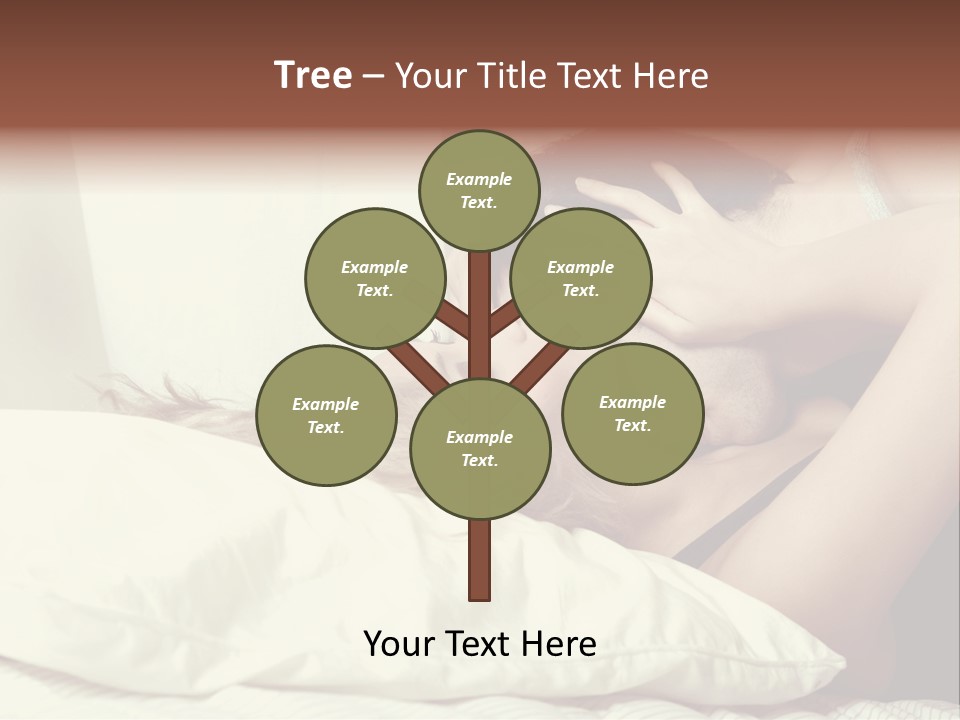 Tree – Your Title Text Here

Example Text.

Example Text.

Example Text.

Example Text.

Example Text.

Example Text.

Your Text Here